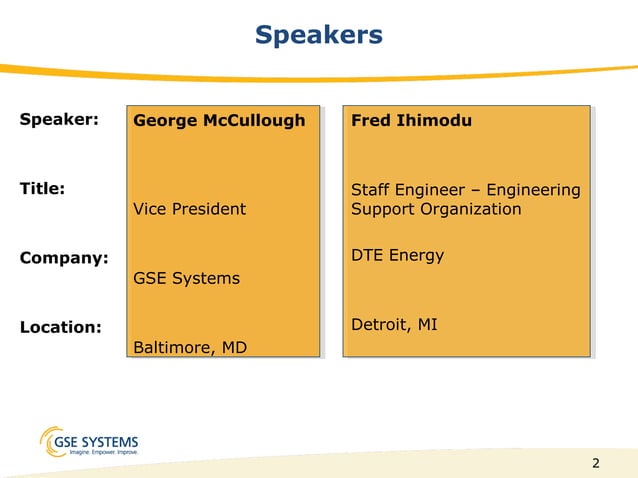 Speakers

Speaker:

Title:

Company:

Location:

George McCullough

Vice President

GSE Systems

Baltimore, MD

Fred Ihimodu

Staff Engineer – Engineering Support Organization

DTE Energy

Detroit, MI

GSE SYSTEMS
Imagine. Empower. Improve.

2